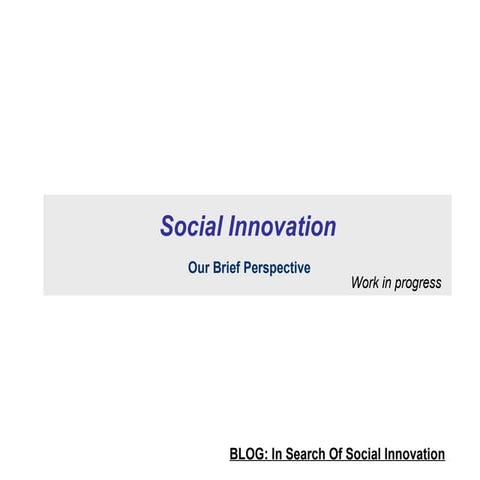 Social Innovation

Our Brief Perspective

Work in progress

BLOG: In Search Of Social Innovation